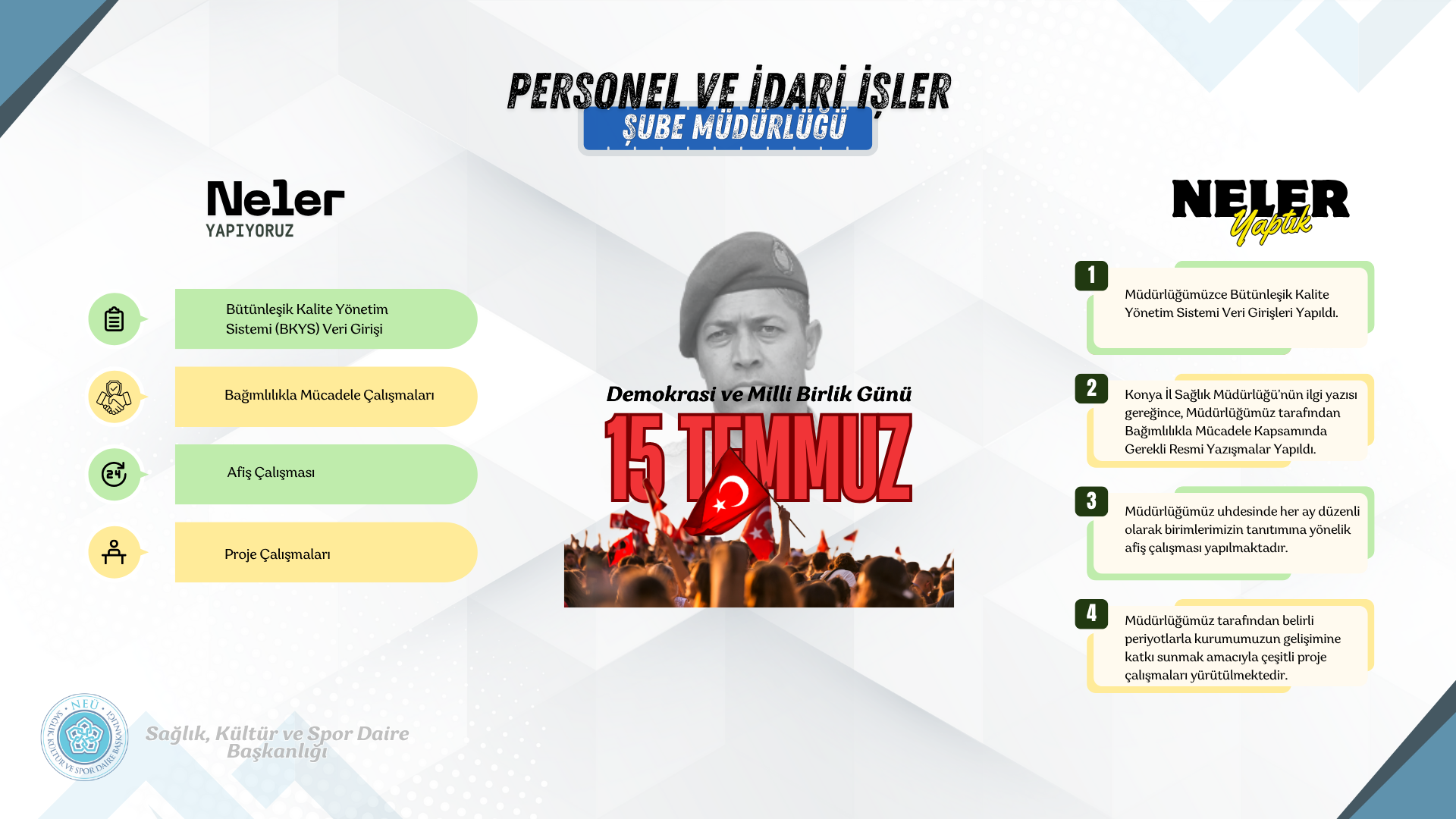 PERSONEL VE İDARİ İŞLER
ŞUBE MÜDÜRLÜĞÜ

Neler
YAPIYORUZ

Bütünleşik Kalite Yönetim Sistemi (BKYS) Veri Girişi

Bağımlılıkla Mücadele Çalışmaları

Afiş Çalışması

Proje Çalışmaları

Demokrasi ve Milli Birlik Günü
15 TEMMUZ

NELER
Yaptık

1
Müdürlüğümüzce Bütünleşik Kalite Yönetim Sistemi Veri Girişleri Yapıldı.

2
Konya İl Sağlık Müdürlüğü'nün ilgi yazısı gereğince, Müdürlüğümüz tarafından Bağımlılıkla Mücadele Kapsamında Gerekli Resmi Yazışmalar Yapıldı.

3
Müdürlüğümüz uhdesinde her ay düzenli olarak birimlerimizin tanıtımına yönelik afiş çalışması yapılmaktadır.

4
Müdürlüğümüz tarafından belirli periyotlarla kurumumuzun gelişimine katkı sunmak amacıyla çeşitli proje çalışmaları yürütülmektedir.

NEÜ
SAĞLIK KÜLTÜR VE SPOR DAİRE BAŞKANLIĞI

Sağlık, Kültür ve Spor Daire Başkanlığı